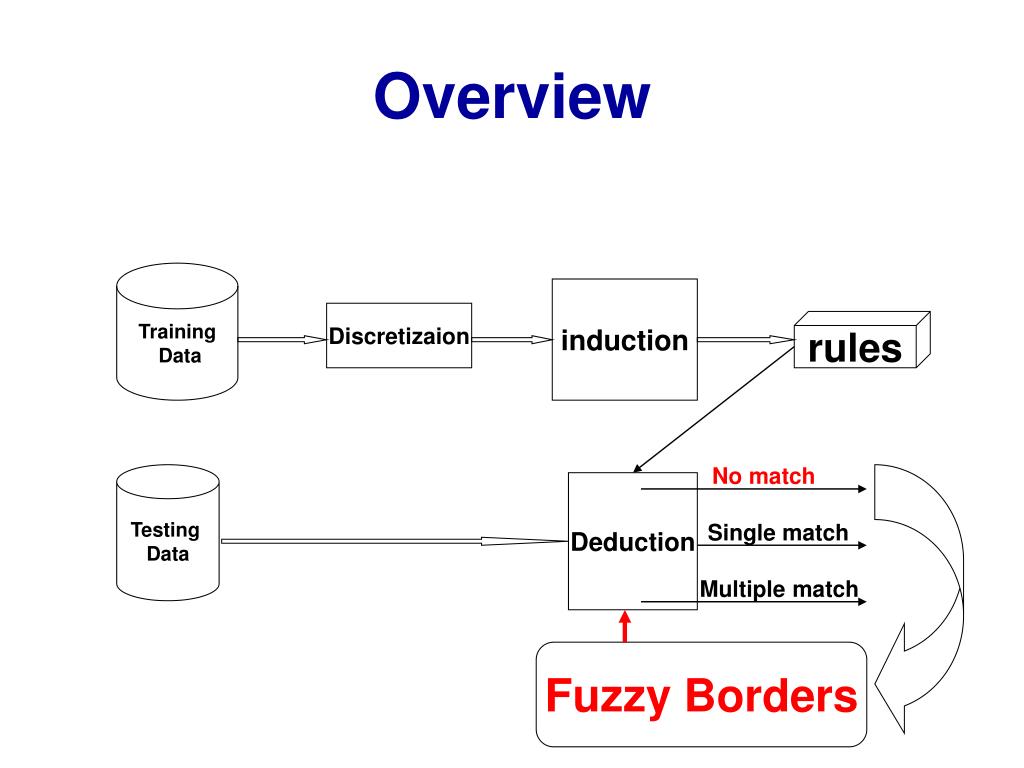 Overview

Training Data

Discretizaion

induction

rules

Testing Data

Deduction

No match

Single match

Multiple match

Fuzzy Borders